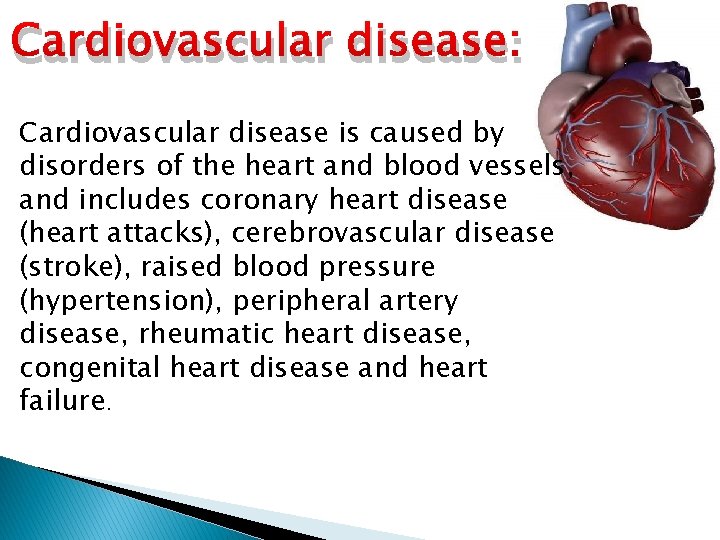 Cardiovascular disease:

Cardiovascular disease is caused by disorders of the heart and blood vessels, and includes coronary heart disease (heart attacks), cerebrovascular disease (stroke), raised blood pressure (hypertension), peripheral artery disease, rheumatic heart disease, congenital heart disease and heart failure.